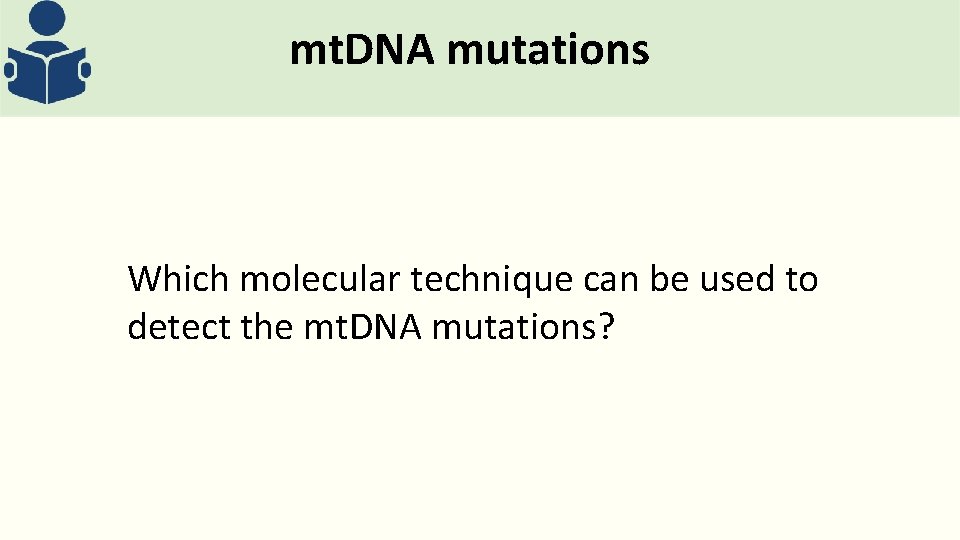 mtDNA mutations

Which molecular technique can be used to detect the mtDNA mutations?